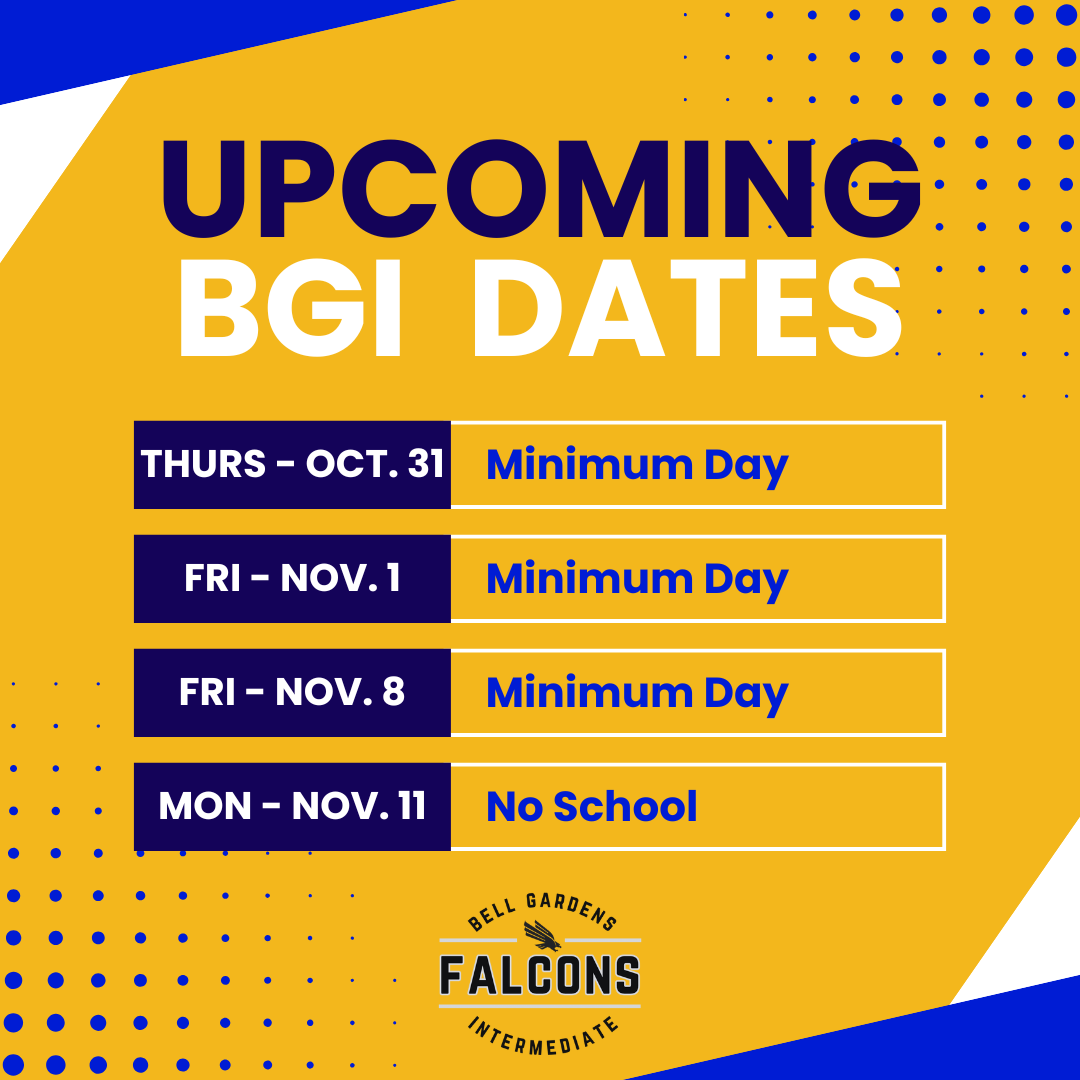 UPCOMING
BGI DATES

| THURS - OCT. 31 | Minimum Day |
|---|---|
| FRI - NOV. 1 | Minimum Day |
| FRI - NOV. 8 | Minimum Day |
| MON - NOV. 11 | No School |

BELL GARDENS
FALCONS
INTERMEDIATE